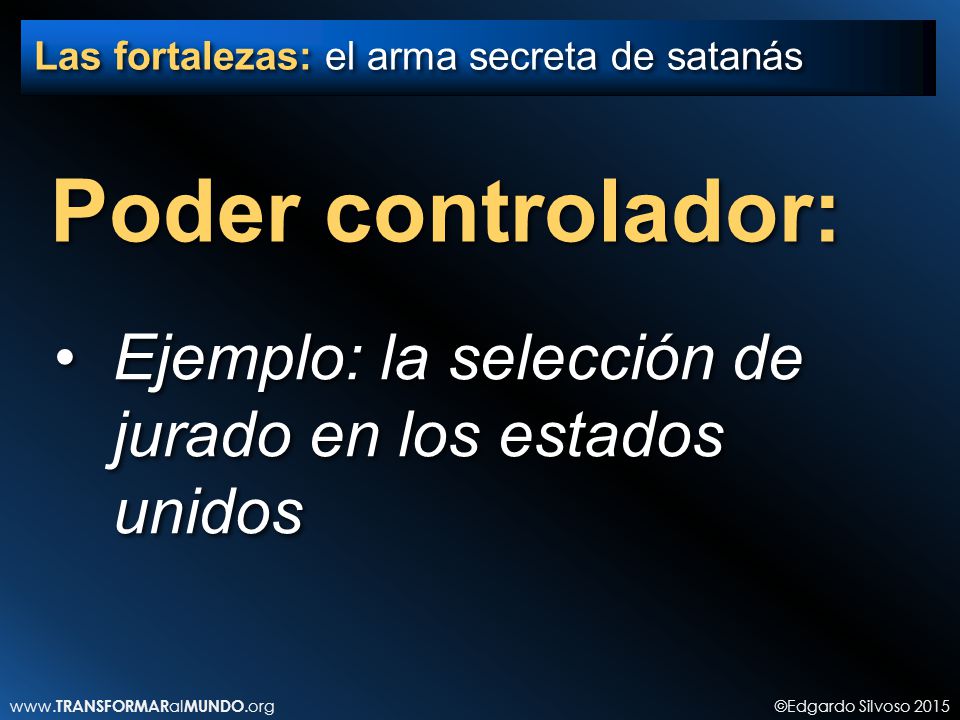 Las fortalezas: el arma secreta de satanás

Poder controlador:

• Ejemplo: la selección de jurado en los estados unidos

www.TRANSFORMARalMUNDO.org

©Edgardo Silvoso 2015